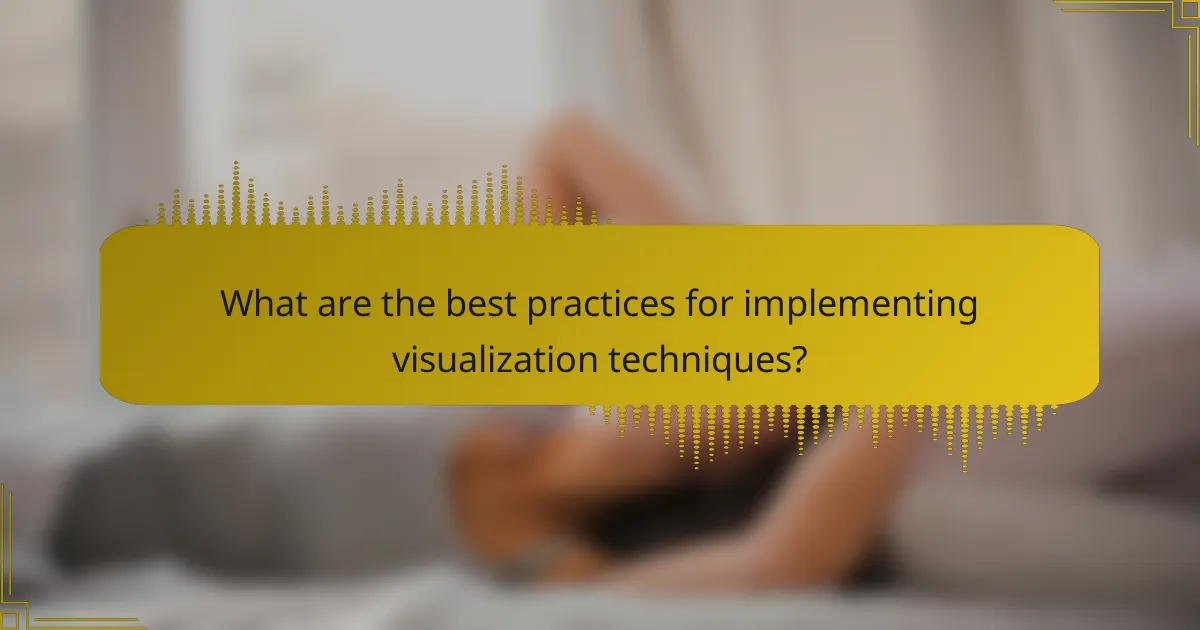 What are the best practices for implementing visualization techniques?